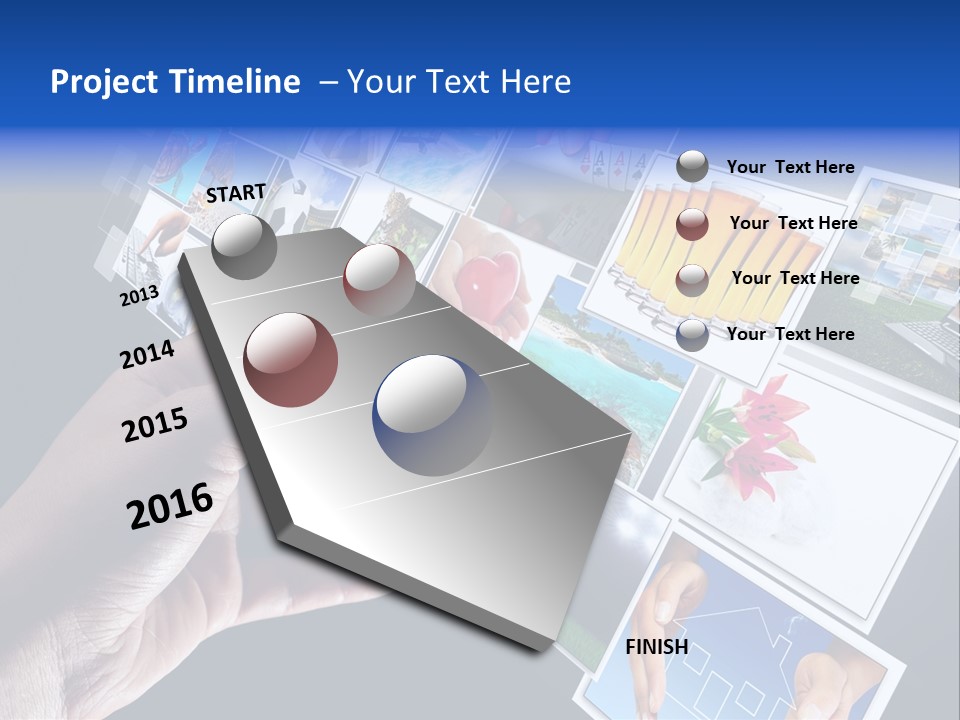 Project Timeline – Your Text Here

START

2013

2014

2015

2016

Your Text Here

Your Text Here

Your Text Here

Your Text Here

FINISH